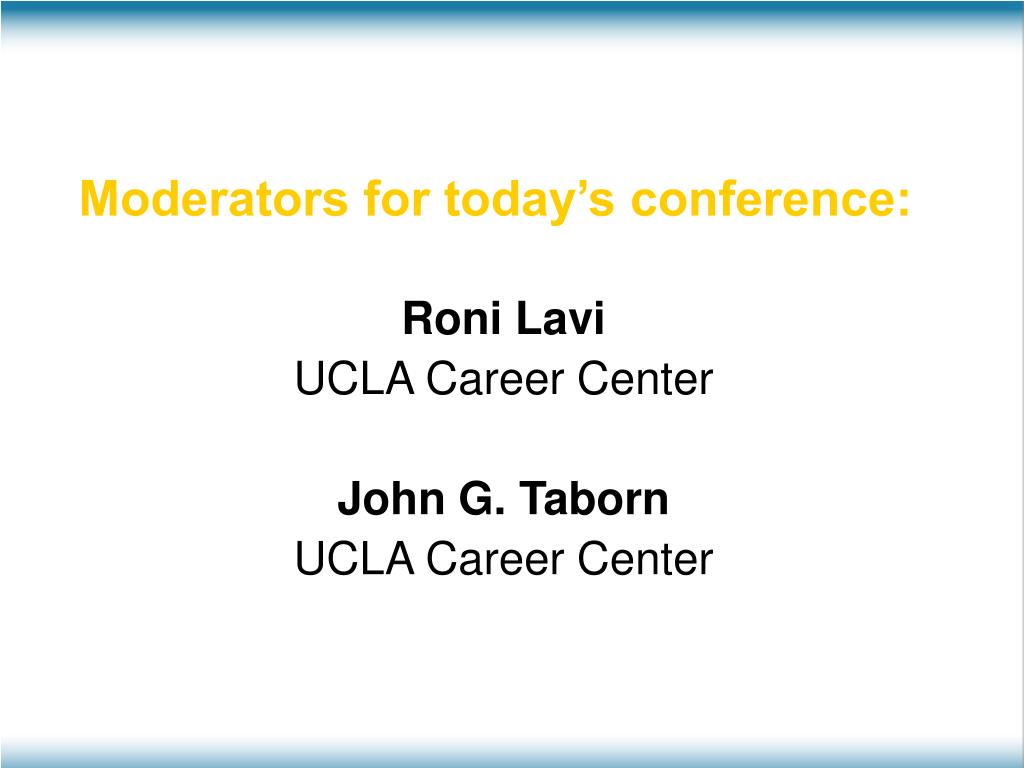 Moderators for today’s conference:

Roni Lavi
UCLA Career Center

John G. Taborn
UCLA Career Center